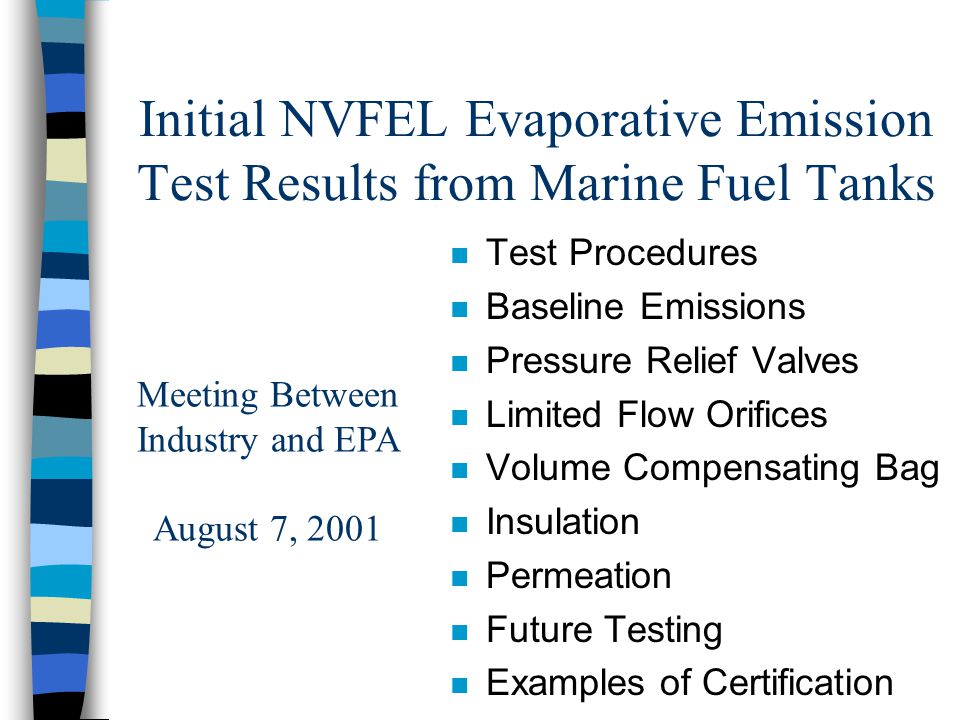 Initial NVFEL Evaporative Emission Test Results from Marine Fuel Tanks

Meeting Between Industry and EPA

August 7, 2001

- Test Procedures
- Baseline Emissions
- Pressure Relief Valves
- Limited Flow Orifices
- Volume Compensating Bag
- Insulation
- Permeation
- Future Testing
- Examples of Certification